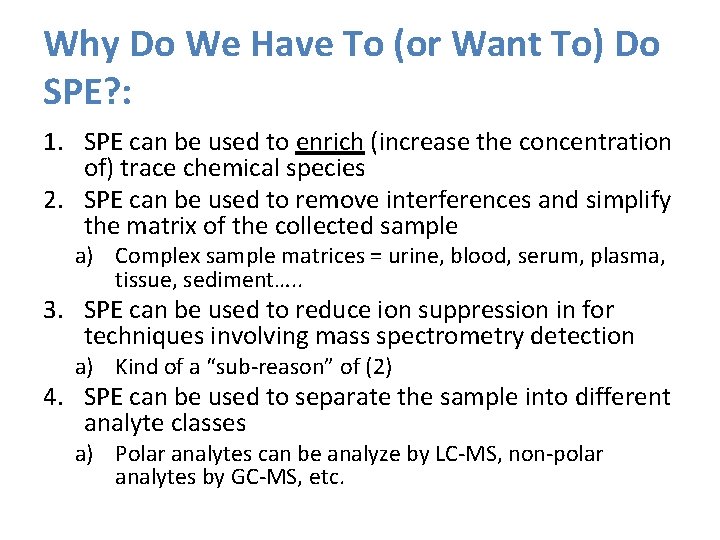 Why Do We Have To (or Want To) Do SPE?:

1. SPE can be used to enrich (increase the concentration of) trace chemical species

2. SPE can be used to remove interferences and simplify the matrix of the collected sample

a) Complex sample matrices = urine, blood, serum, plasma, tissue, sediment…..

3. SPE can be used to reduce ion suppression in for techniques involving mass spectrometry detection

a) Kind of a "sub-reason" of (2)

4. SPE can be used to separate the sample into different analyte classes

a) Polar analytes can be analyze by LC-MS, non-polar analytes by GC-MS, etc.